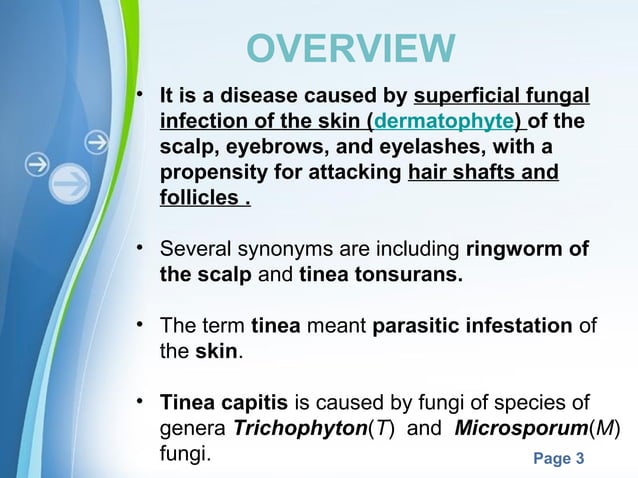 OVERVIEW

• It is a disease caused by superficial fungal infection of the skin (dermatophyte) of the scalp, eyebrows, and eyelashes, with a propensity for attacking hair shafts and follicles .

• Several synonyms are including ringworm of the scalp and tinea tonsurans.

• The term tinea meant parasitic infestation of the skin.

• Tinea capitis is caused by fungi of species of genera Trichophyton(T) and Microsporum(M) fungi.

Page 3